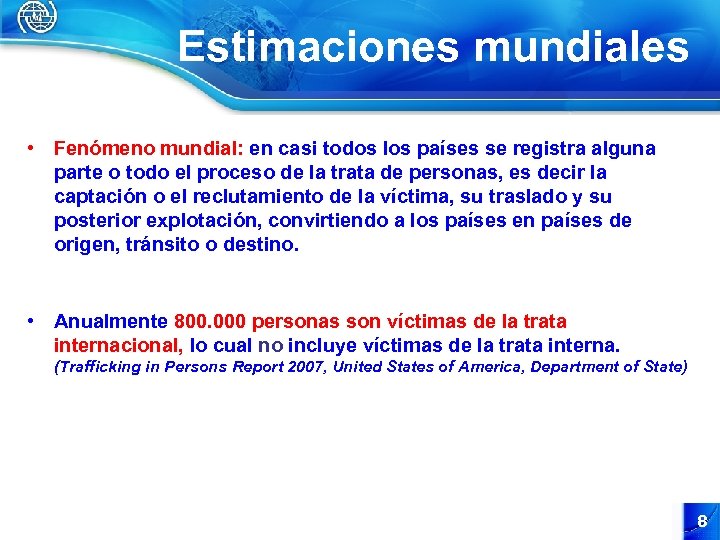 Estimaciones mundiales

• Fenómeno mundial: en casi todos los países se registra alguna parte o todo el proceso de la trata de personas, es decir la captación o el reclutamiento de la víctima, su traslado y su posterior explotación, convirtiendo a los países en países de origen, tránsito o destino.

• Anualmente 800.000 personas son víctimas de la trata internacional, lo cual no incluye víctimas de la trata interna. (Trafficking in Persons Report 2007, United States of America, Department of State)

8